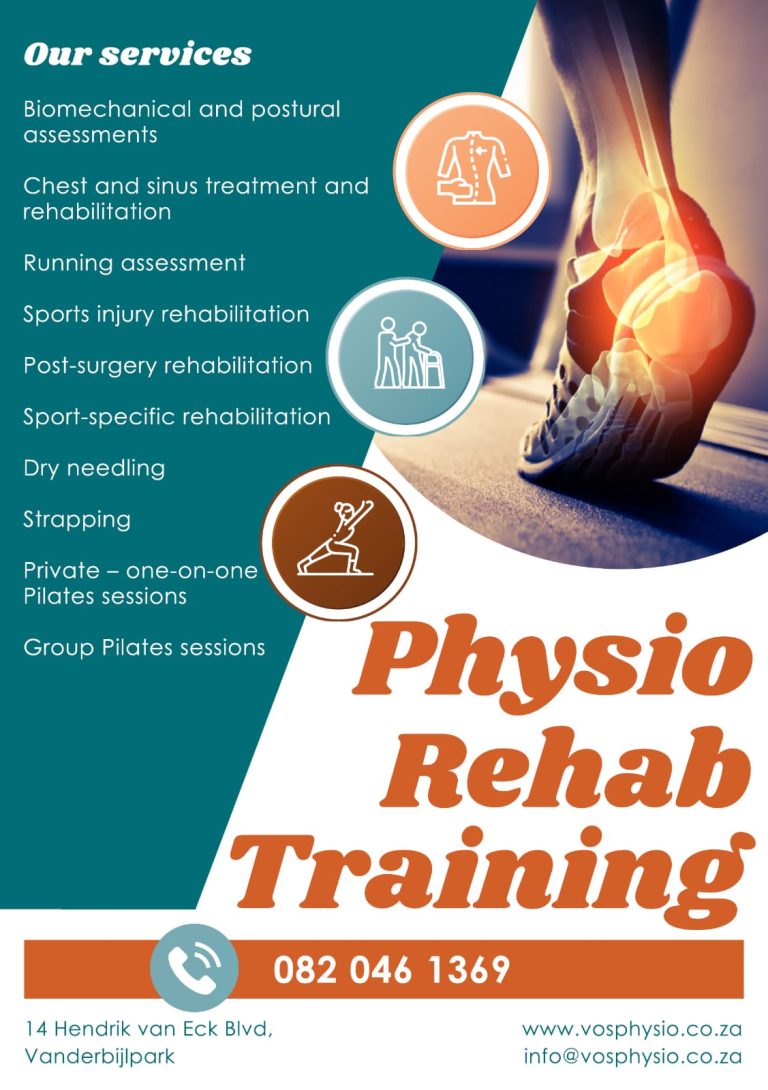 Our services

Biomechanical and postural assessments

Chest and sinus treatment and rehabilitation

Running assessment

Sports injury rehabilitation

Post-surgery rehabilitation

Sport-specific rehabilitation

Dry needling

Strapping

Private – one-on-one Pilates sessions

Group Pilates sessions

Physio Rehab Training

082 046 1369

14 Hendrik van Eck Blvd, Vanderbijlpark

www.vosphysio.co.za
info@vosphysio.co.za